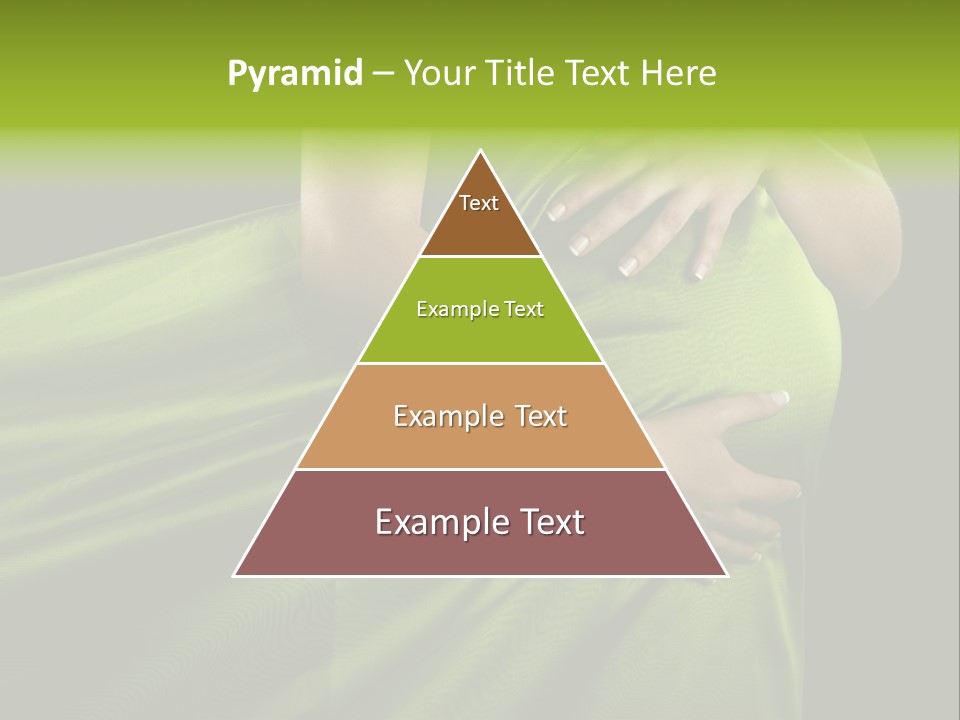 Pyramid – Your Title Text Here

Text

Example Text

Example Text

Example Text